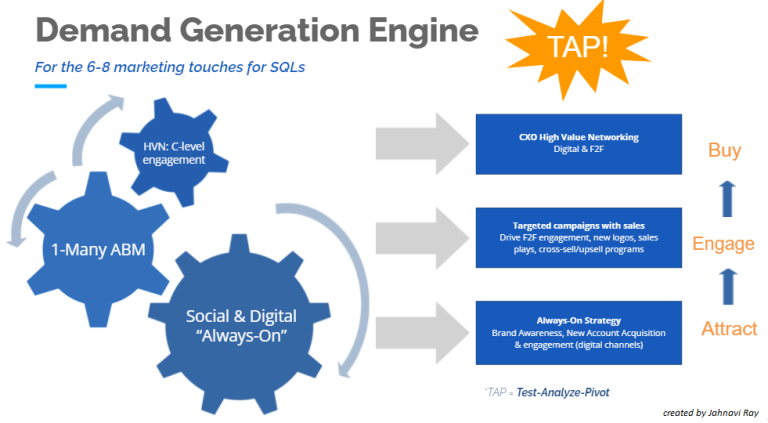 Demand Generation Engine

For the 6-8 marketing touches for SQLs

TAP!

HVN: C-level engagement

1-Many ABM

Social & Digital "Always-On"

CXO High Value Networking
Digital & F2F

Targeted campaigns with sales
Drive F2F engagement, new logos, sales plays, cross-sell/upsell programs

Always-On Strategy
Brand Awareness, New Account Acquisition & engagement (digital channels)

Buy

Engage

Attract

*TAP = Test-Analyze-Pivot

created by Jahnavi Ray